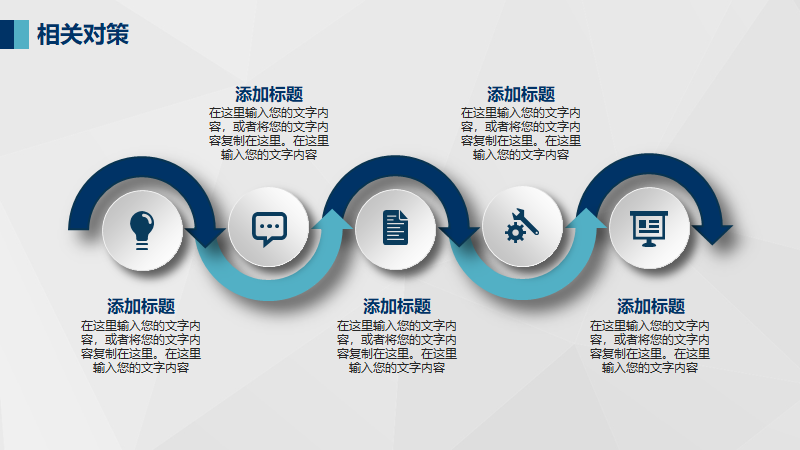 相关对策

添加标题
在这里输入您的文字内容，或者将您的文字内容复制在这里。在这里输入您的文字内容

添加标题
在这里输入您的文字内容，或者将您的文字内容复制在这里。在这里输入您的文字内容

添加标题
在这里输入您的文字内容，或者将您的文字内容复制在这里。在这里输入您的文字内容

添加标题
在这里输入您的文字内容，或者将您的文字内容复制在这里。在这里输入您的文字内容

添加标题
在这里输入您的文字内容，或者将您的文字内容复制在这里。在这里输入您的文字内容